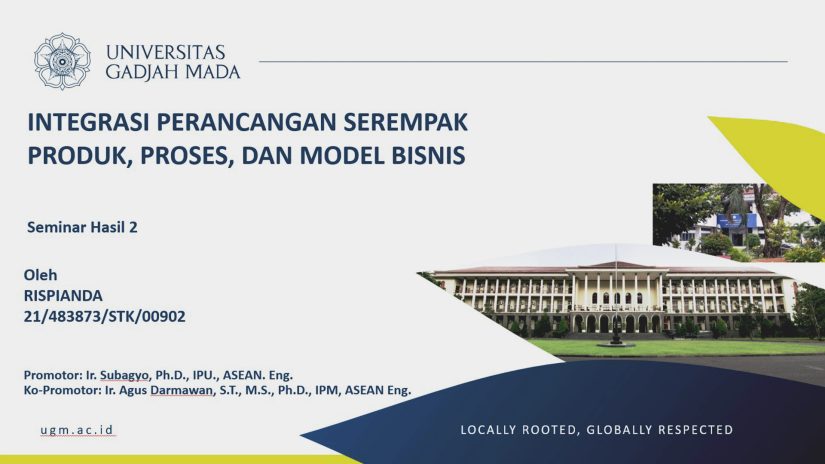 UNIVERSITAS
GADJAH MADA

INTEGRASI PERANCANGAN SEREMPAK
PRODUK, PROSES, DAN MODEL BISNIS

Seminar Hasil 2

Oleh
RISPIANDA
21/483873/STK/00902

Promotor: Ir. Subagyo, Ph.D., IPU., ASEAN. Eng.
Ko-Promotor: Ir. Agus Darmawan, S.T., M.S., Ph.D., IPM, ASEAN Eng.

ugm.ac.id

LOCALLY ROOTED, GLOBALLY RESPECTED